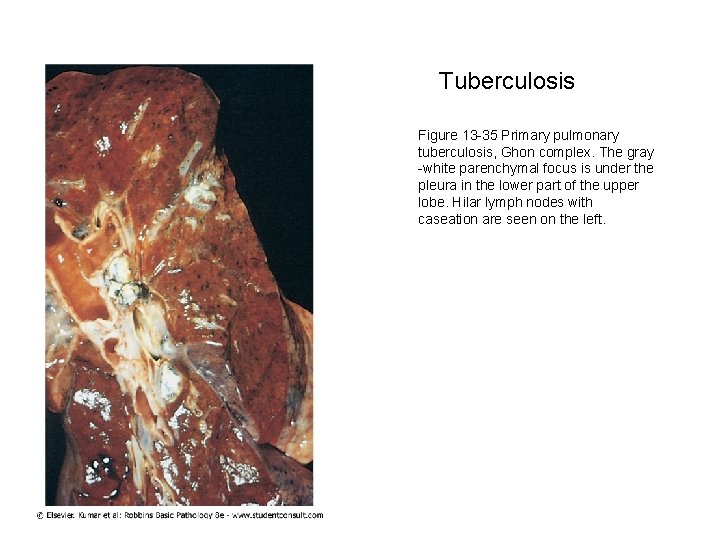 Tuberculosis

Figure 13-35 Primary pulmonary tuberculosis, Ghon complex. The gray -white parenchymal focus is under the pleura in the lower part of the upper lobe. Hilar lymph nodes with caseation are seen on the left.

© Elsevier. Kumar et al: Robbins Basic Pathology 8e - www.studentconsult.com